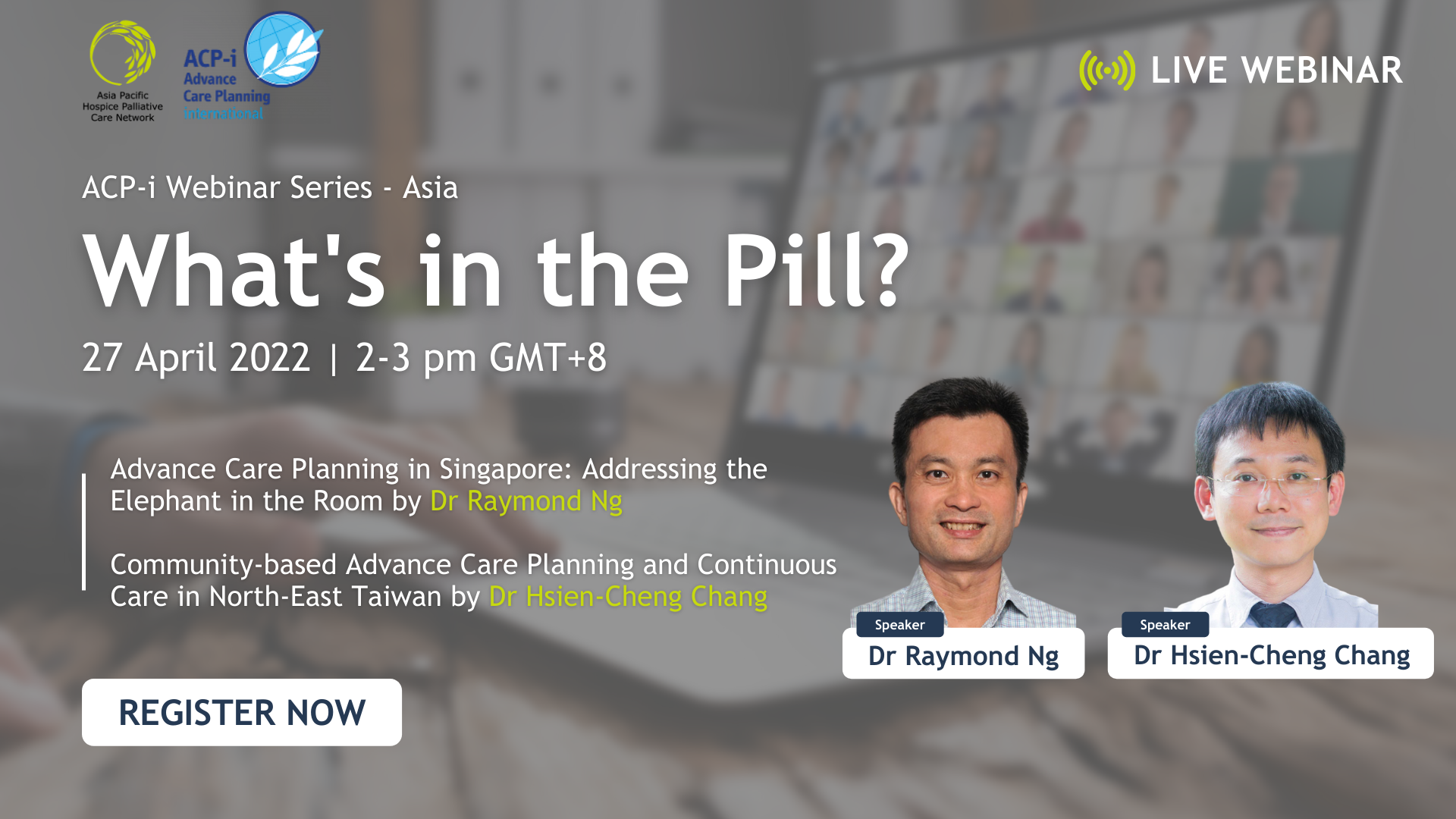 Asia Pacific Hospice Palliative Care Network

ACP-i Advance Care Planning International

LIVE WEBINAR

ACP-i Webinar Series - Asia

What's in the Pill?

27 April 2022 | 2-3 pm GMT+8

Advance Care Planning in Singapore: Addressing the Elephant in the Room by Dr Raymond Ng

Community-based Advance Care Planning and Continuous Care in North-East Taiwan by Dr Hsien-Cheng Chang

Speaker
Dr Raymond Ng

Speaker
Dr Hsien-Cheng Chang

REGISTER NOW